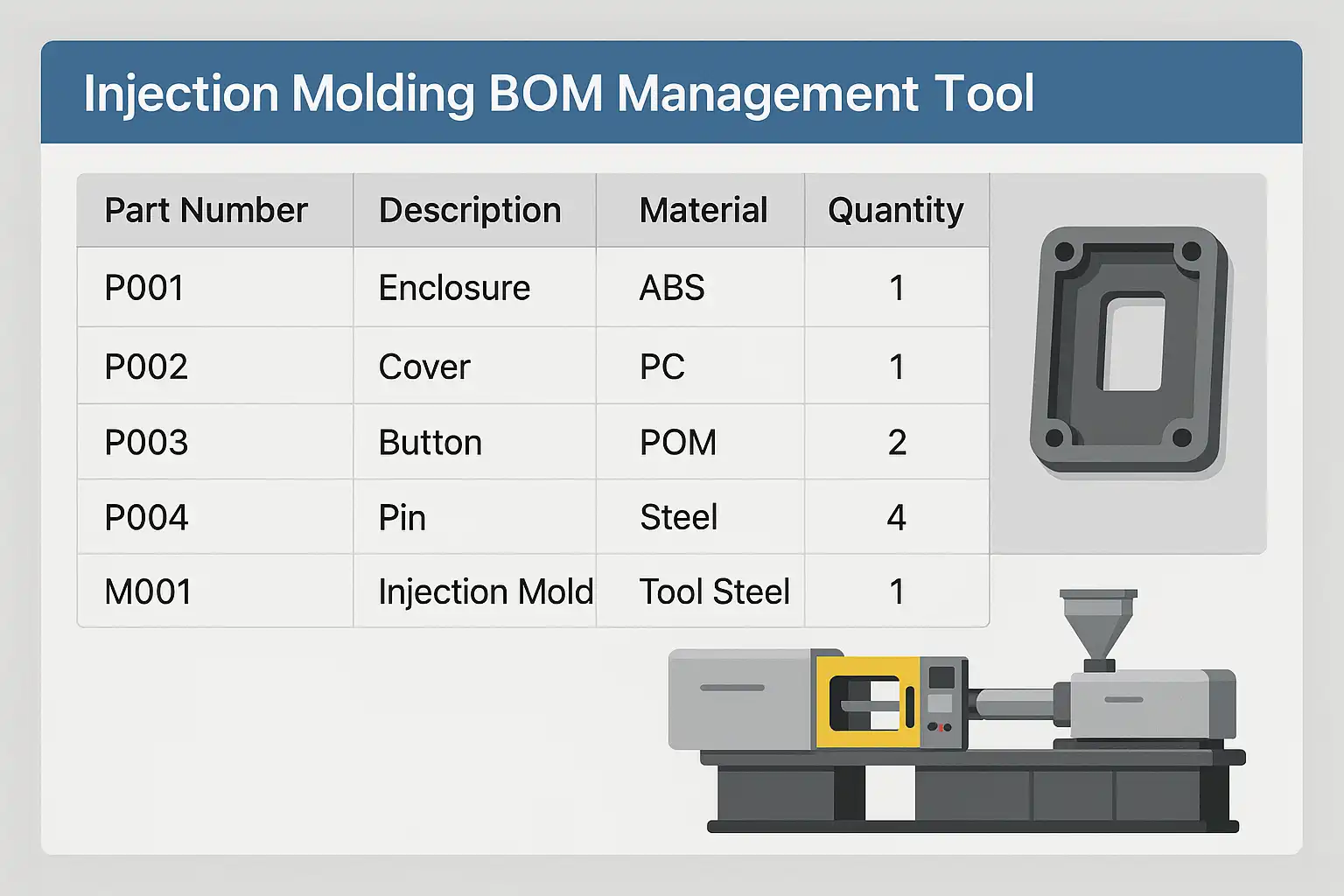 Injection Molding BOM Management Tool

| Part Number | Description | Material | Quantity |
|---|---|---|---|
| P001 | Enclosure | ABS | 1 |
| P002 | Cover | PC | 1 |
| P003 | Button | POM | 2 |
| P004 | Pin | Steel | 4 |
| M001 | Injection Mold | Tool Steel | 1 |